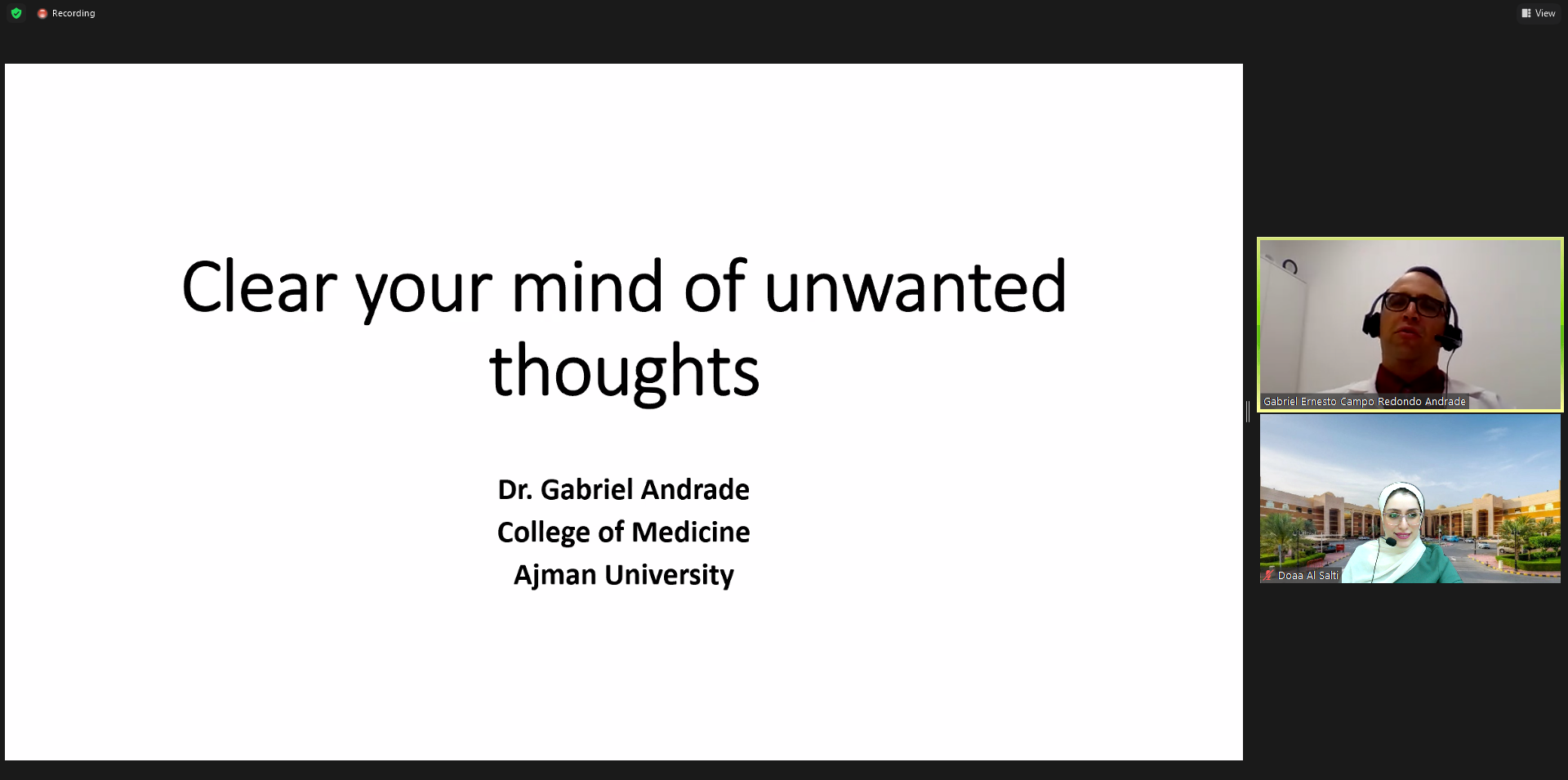 Recording

View

Clear your mind of unwanted thoughts

Dr. Gabriel Andrade
College of Medicine
Ajman University

Gabriel Ernesto Campo Redondo Andrade

Doaa Al Salti